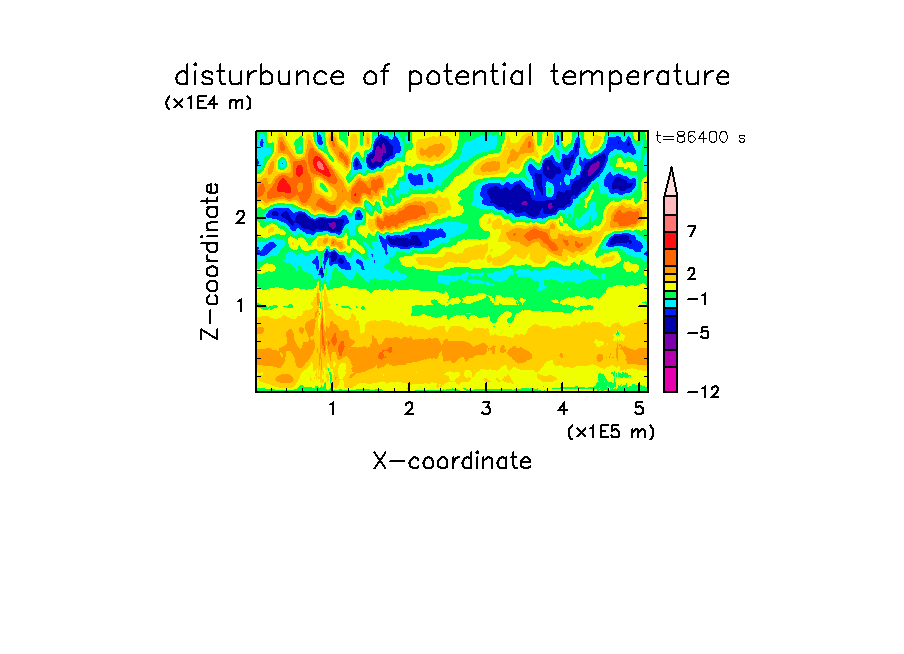 disturbunce of potential temperature

(x1E4 m)

t=86400 s

Z-coordinate

2

1

7

2

−1

−5

−12

1

2

3

4

5

(x1E5 m)

X-coordinate